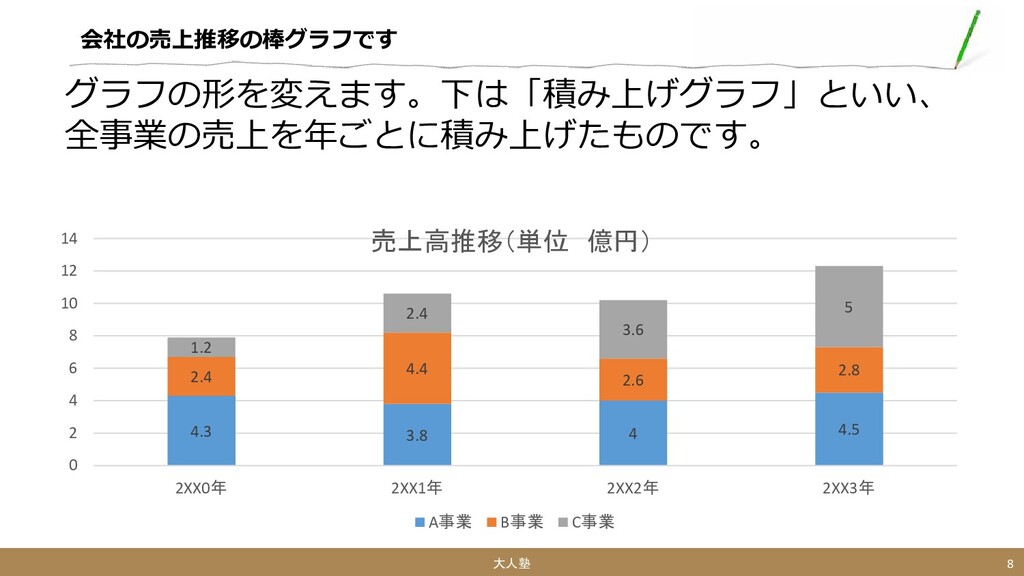 会社の売上推移の棒グラフです

グラフの形を変えます。下は「積み上げグラフ」といい、全事業の売上を年ごとに積み上げたものです。

売上高推移（単位　億円）

14
12
10
8
6
4
2
0

1.2
2.4
4.3

2.4
4.4
3.8

3.6
2.6
4

5
2.8
4.5

2XX0年
2XX1年
2XX2年
2XX3年

A事業　B事業　C事業

大人塾

8